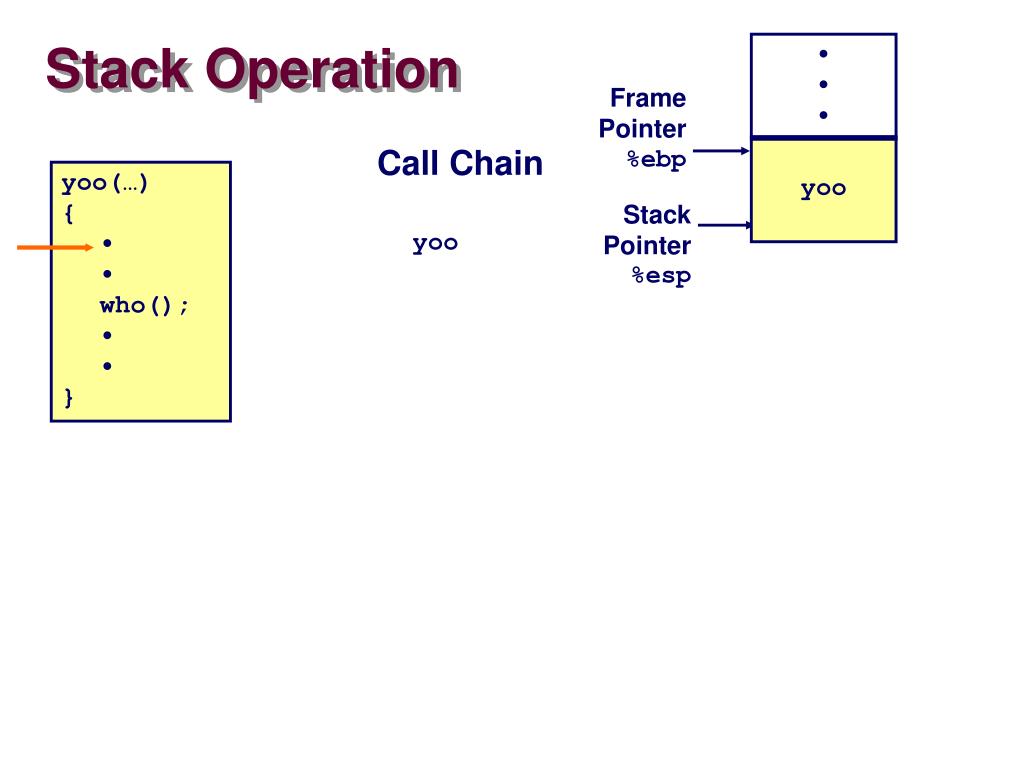 Stack Operation

yoo(…)
{
•
•
who();
•
•
}

Call Chain

yoo

Frame Pointer %ebp

Stack Pointer %esp

•
•
•

yoo